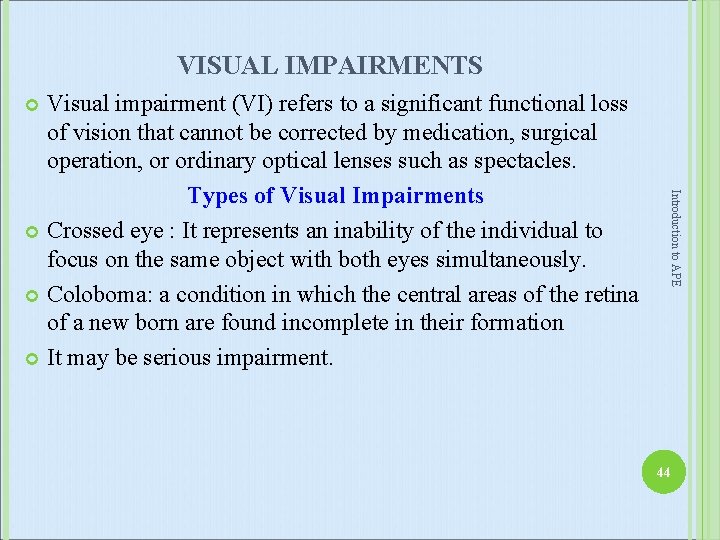 VISUAL IMPAIRMENTS

Visual impairment (VI) refers to a significant functional loss of vision that cannot be corrected by medication, surgical operation, or ordinary optical lenses such as spectacles.

Types of Visual Impairments

Crossed eye : It represents an inability of the individual to focus on the same object with both eyes simultaneously.

Coloboma: a condition in which the central areas of the retina of a new born are found incomplete in their formation

It may be serious impairment.

Introduction to APE

44